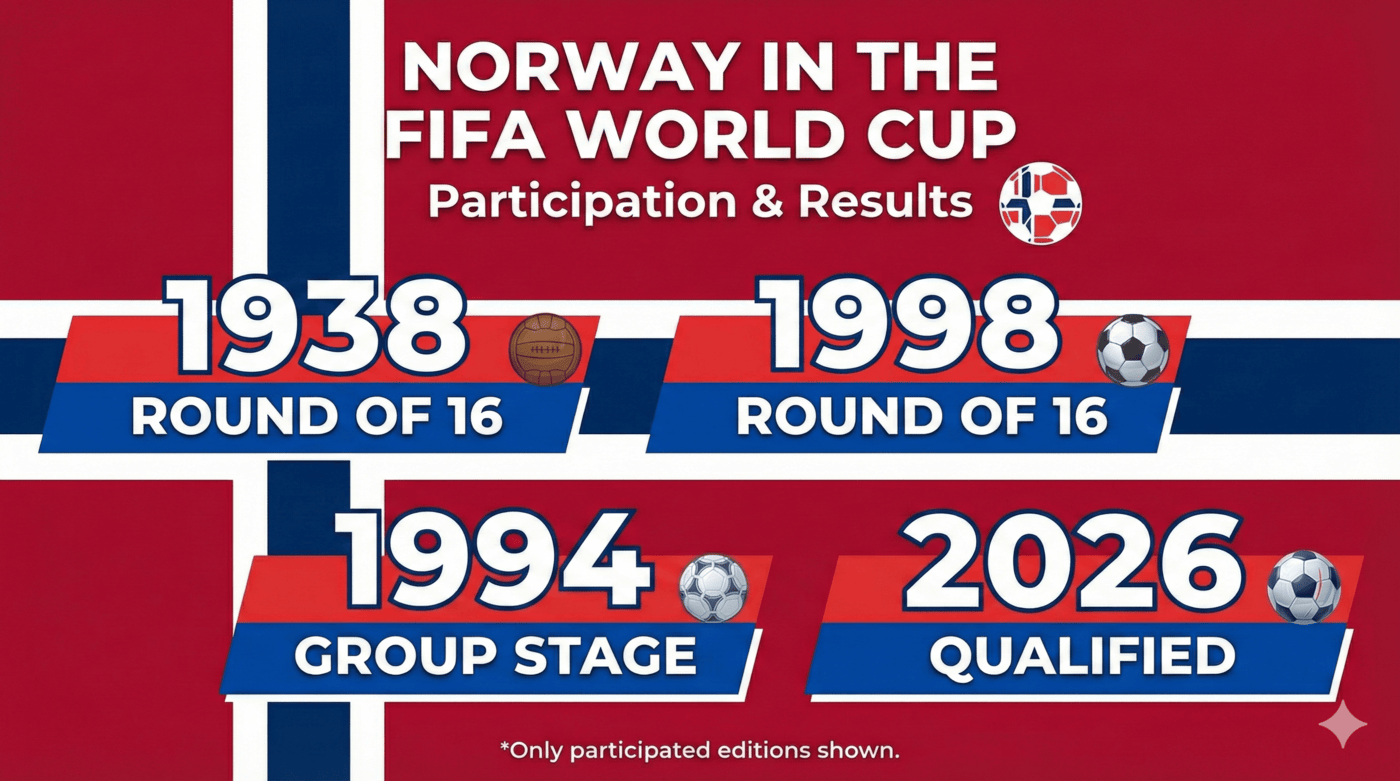 NORWAY IN THE FIFA WORLD CUP
Participation & Results

1938
ROUND OF 16

1998
ROUND OF 16

1994
GROUP STAGE

2026
QUALIFIED

*Only participated editions shown.